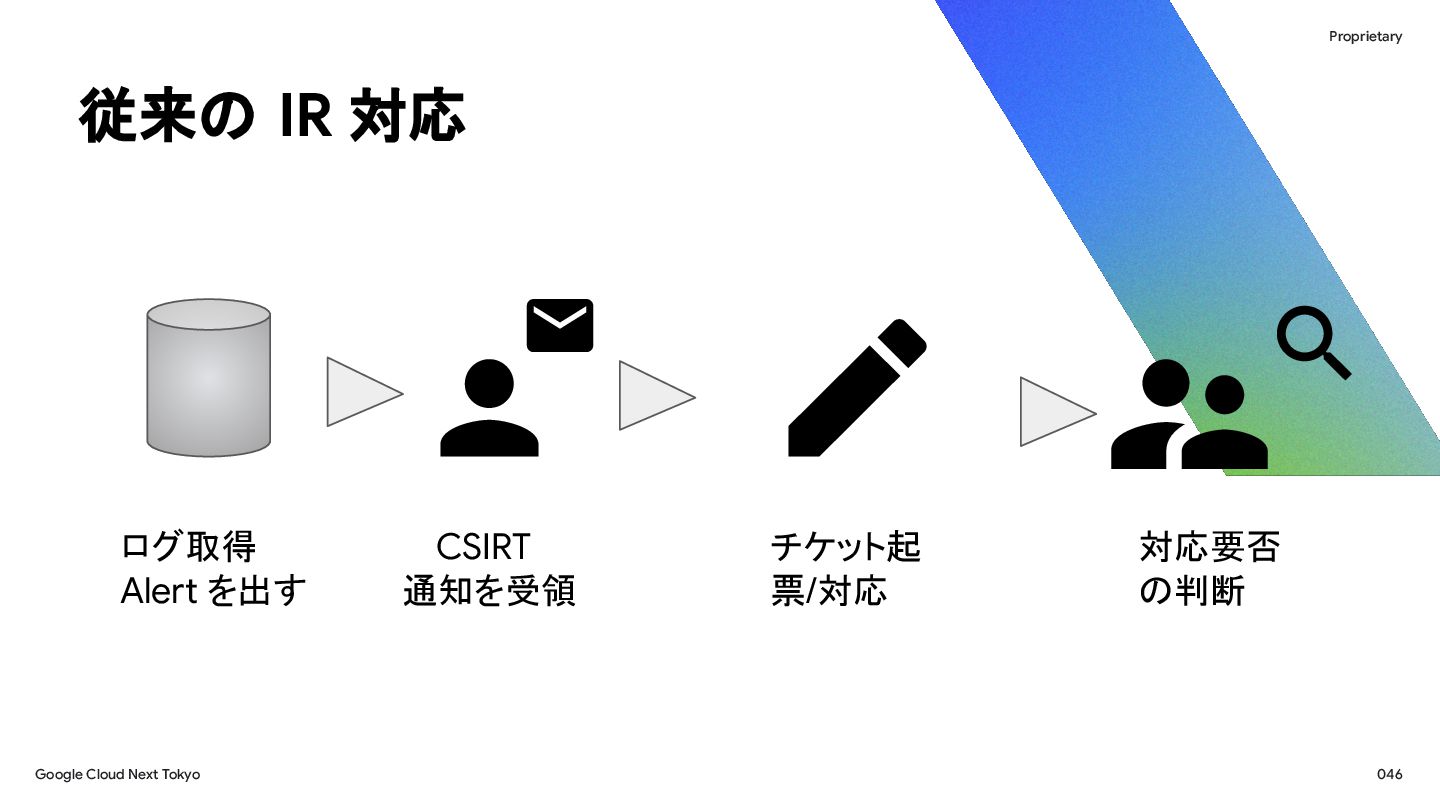 Proprietary

従来の IR 対応

ログ取得
Alert を出す

CSIRT
通知を受領

チケット起票/対応

対応要否の判断

Google Cloud Next Tokyo

046